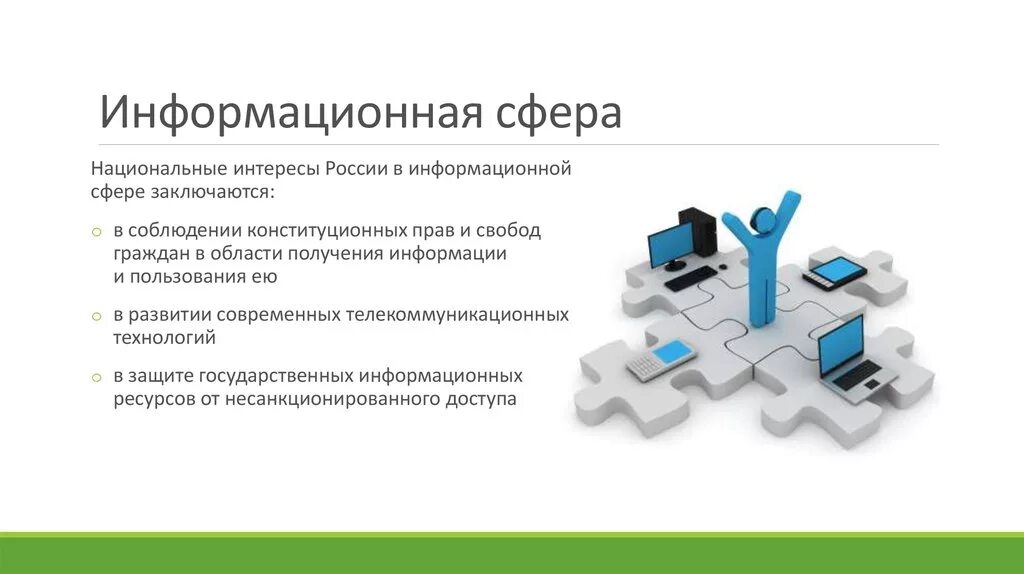 Информационная сфера

Национальные интересы России в информационной сфере заключаются:

○ в соблюдении конституционных прав и свобод граждан в области получения информации и пользования ею

○ в развитии современных телекоммуникационных технологий

○ в защите государственных информационных ресурсов от несанкционированного доступа